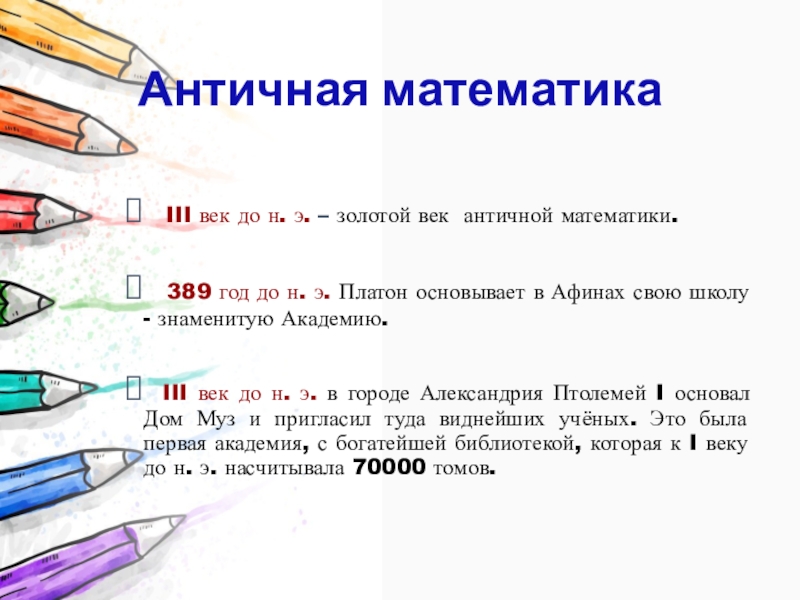 Античная математика

III век до н. э. – золотой век античной математики.

389 год до н. э. Платон основывает в Афинах свою школу - знаменитую Академию.

III век до н. э. в городе Александрия Птолемей I основал Дом Муз и пригласил туда виднейших учёных. Это была первая академия, с богатейшей библиотекой, которая к I веку до н. э. насчитывала 70000 томов.